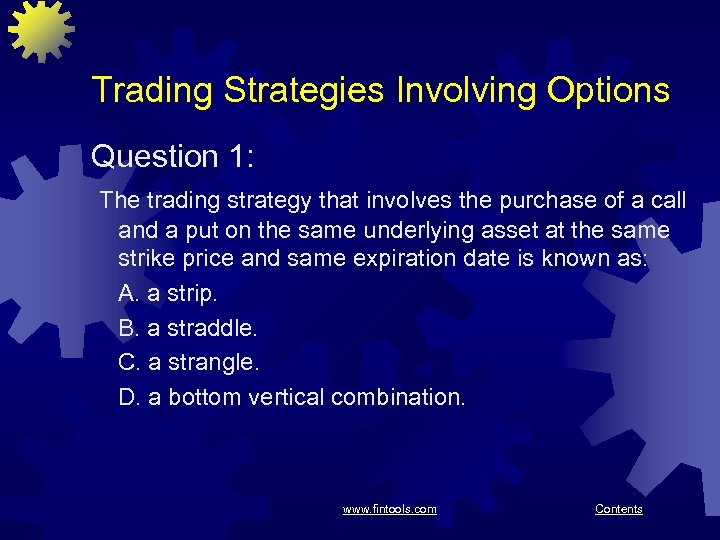 Trading Strategies Involving Options

Question 1:

The trading strategy that involves the purchase of a call and a put on the same underlying asset at the same strike price and same expiration date is known as:

A. a strip.

B. a straddle.

C. a strangle.

D. a bottom vertical combination.

www.fintools.com

Contents